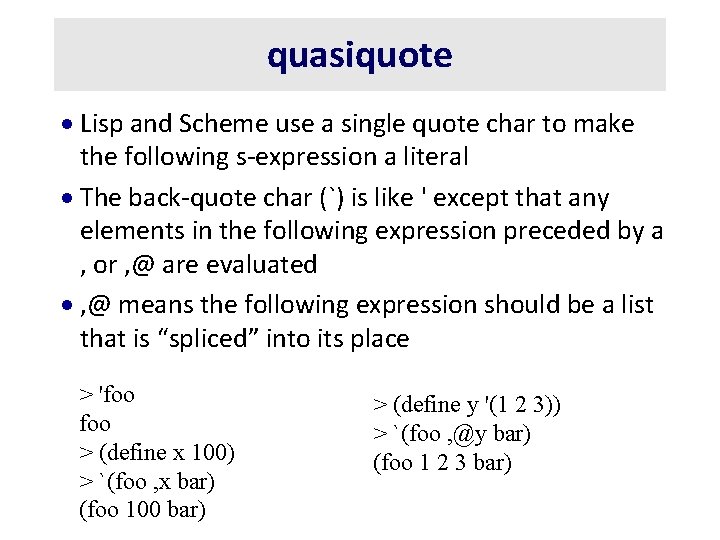 quasiquote

• Lisp and Scheme use a single quote char to make the following s-expression a literal

• The back-quote char (`) is like ' except that any elements in the following expression preceded by a , or ,@ are evaluated

• ,@ means the following expression should be a list that is “spliced” into its place

> 'foo
foo
> (define x 100)
> `(foo ,x bar)
(foo 100 bar)

> (define y '(1 2 3))
> `(foo ,@y bar)
(foo 1 2 3 bar)